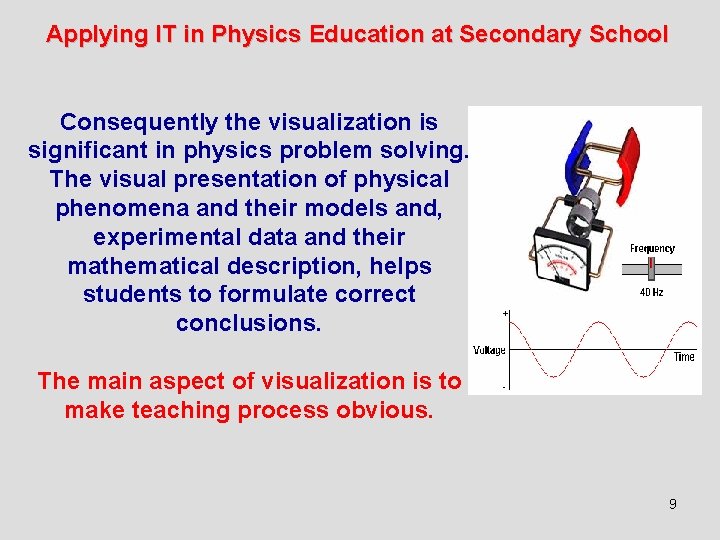 Applying IT in Physics Education at Secondary School

Consequently the visualization is significant in physics problem solving. The visual presentation of physical phenomena and their models and, experimental data and their mathematical description, helps students to formulate correct conclusions.

The main aspect of visualization is to make teaching process obvious.

Frequency

40 Hz

+

Voltage

Time

-

9